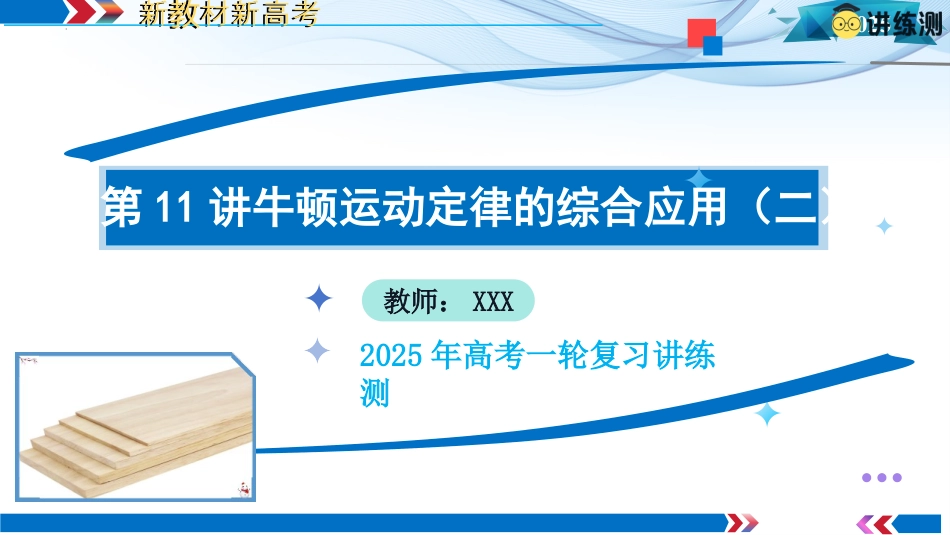 新教材新高考

讲练测

第 11 讲牛顿运动定律的综合应用（二）

教师： XXX

2025 年高考一轮复习讲练测